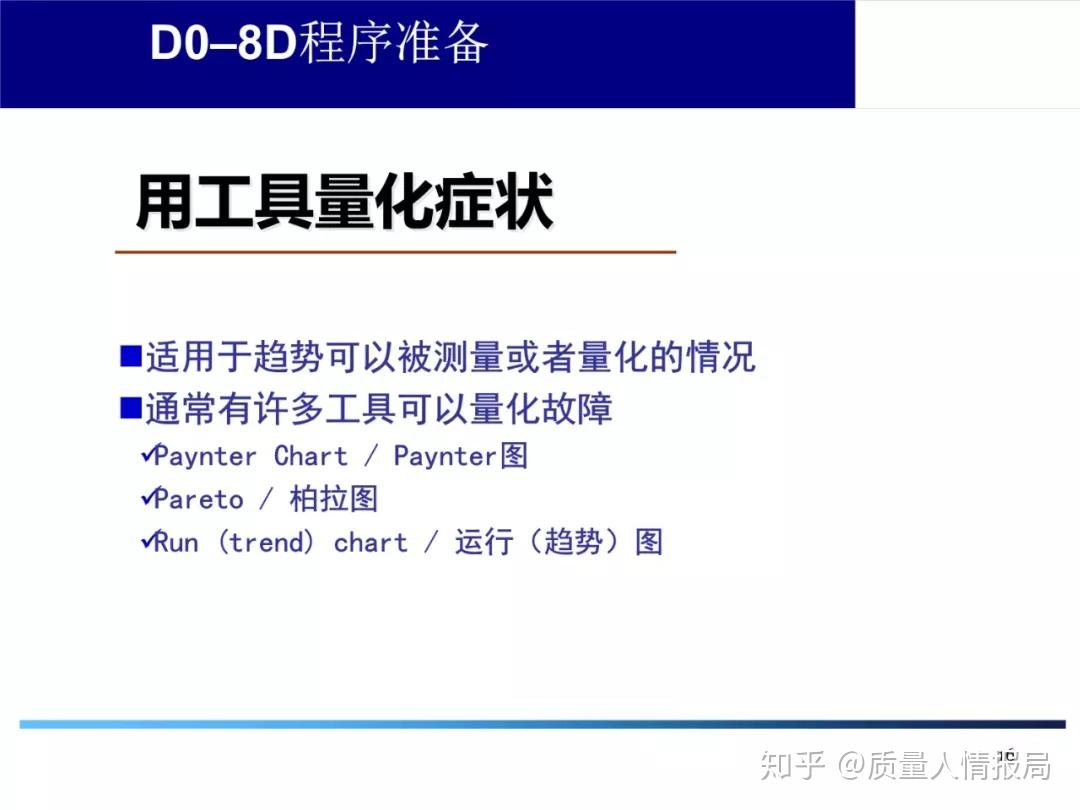 D0–8D程序准备

用工具量化症状

■适用于趋势可以被测量或者量化的情况
■通常有许多工具可以量化故障
✓Paynter Chart / Paynter图
✓Pareto / 柏拉图
✓Run (trend) chart / 运行（趋势）图

16

知乎 @质量人情报局